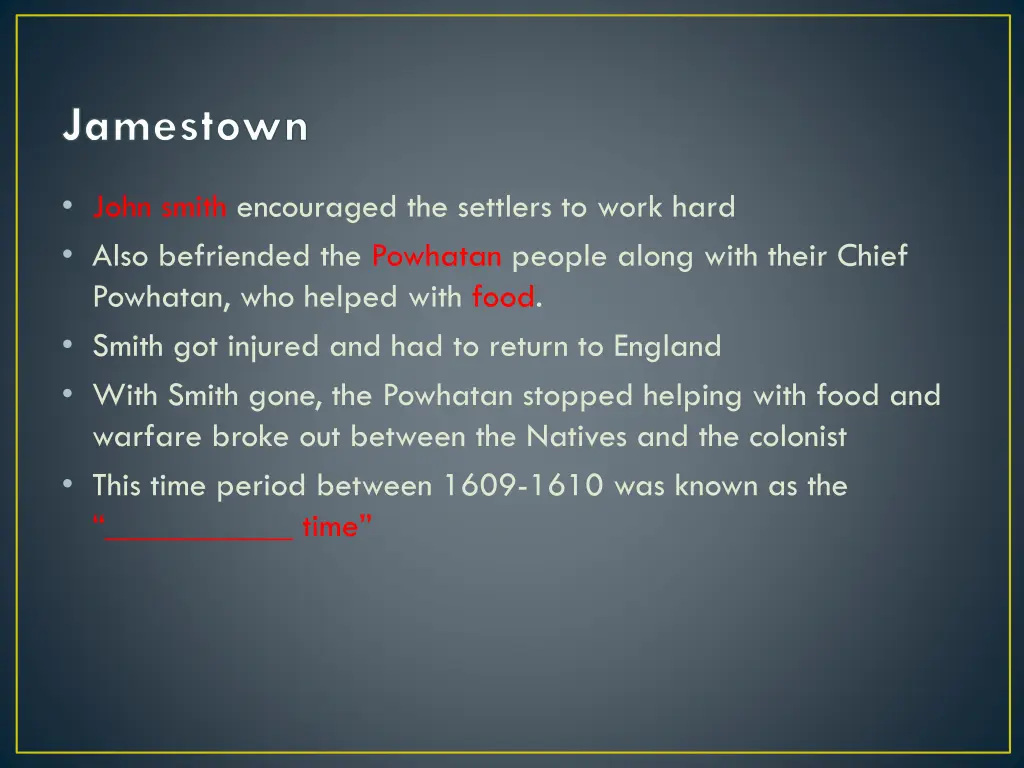 Jamestown

• John smith encouraged the settlers to work hard
• Also befriended the Powhatan people along with their Chief Powhatan, who helped with food.
• Smith got injured and had to return to England
• With Smith gone, the Powhatan stopped helping with food and warfare broke out between the Natives and the colonist
• This time period between 1609-1610 was known as the "___________ time"